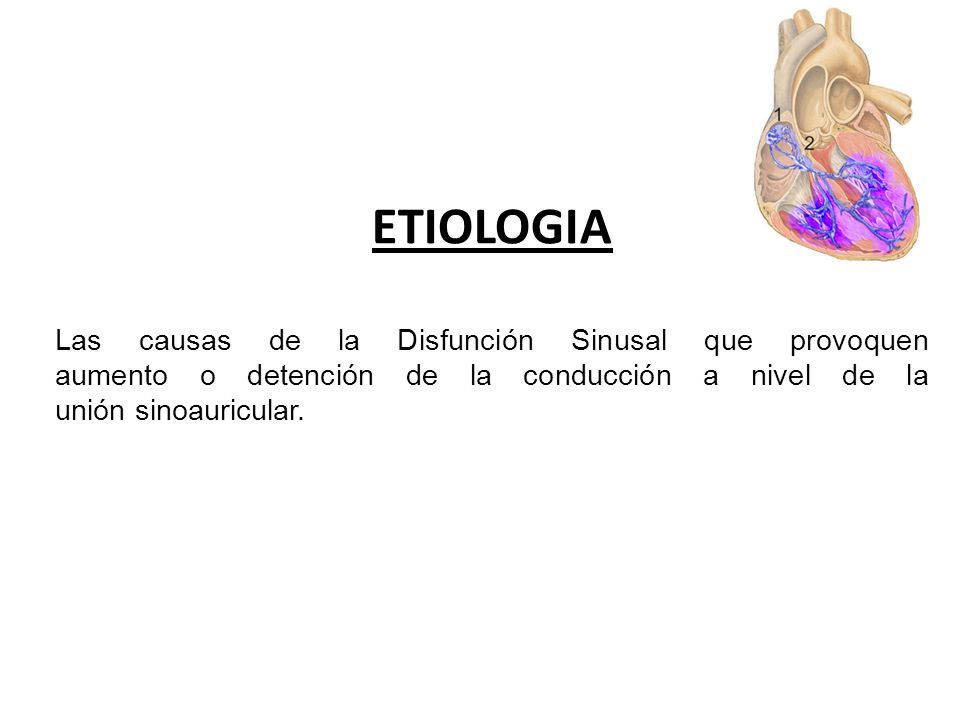 1

2

ETIOLOGIA

Las causas de la Disfunción Sinusal que provoquen aumento o detención de la conducción a nivel de la unión sinoauricular.